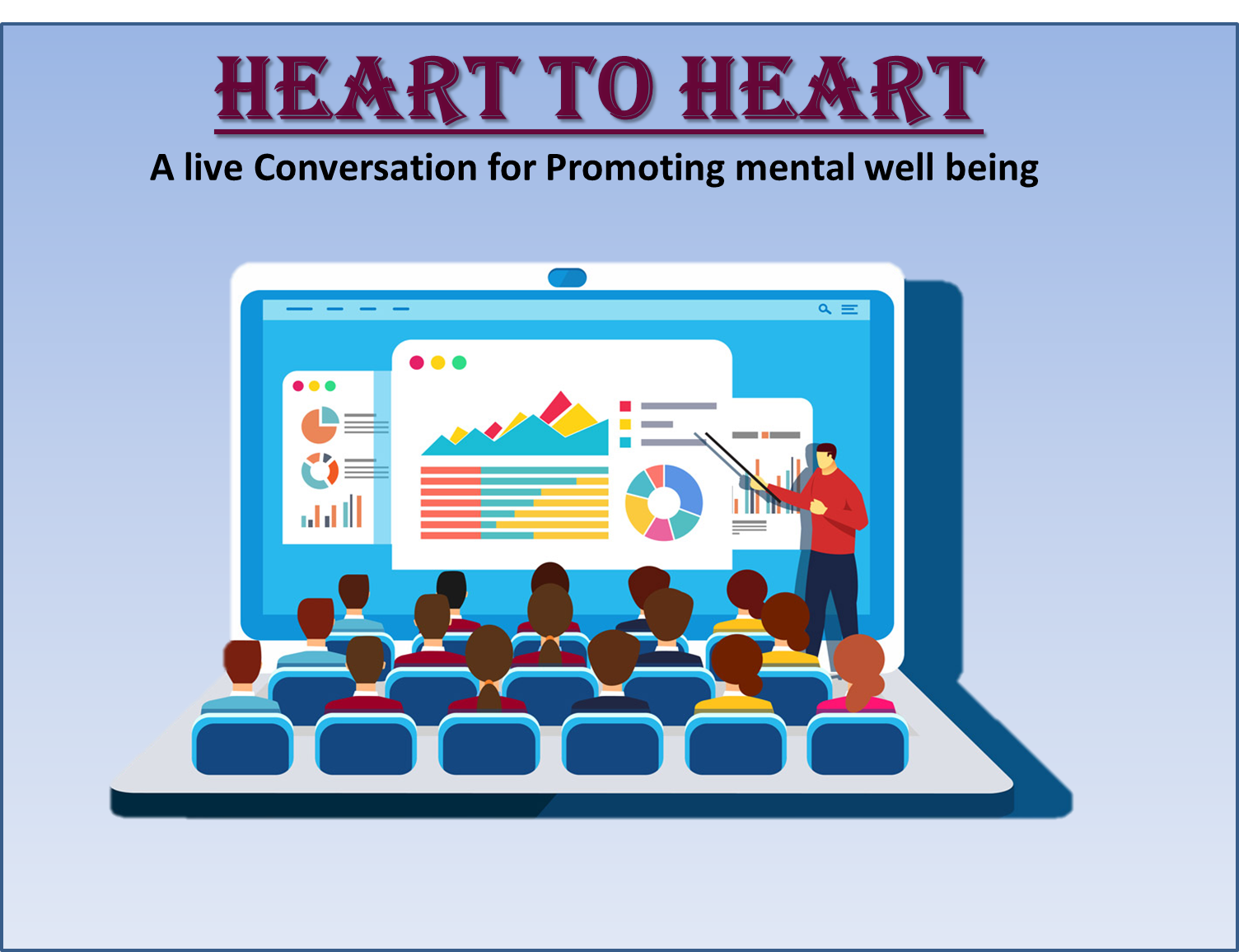 HEART TO HEART

A live Conversation for Promoting mental well being